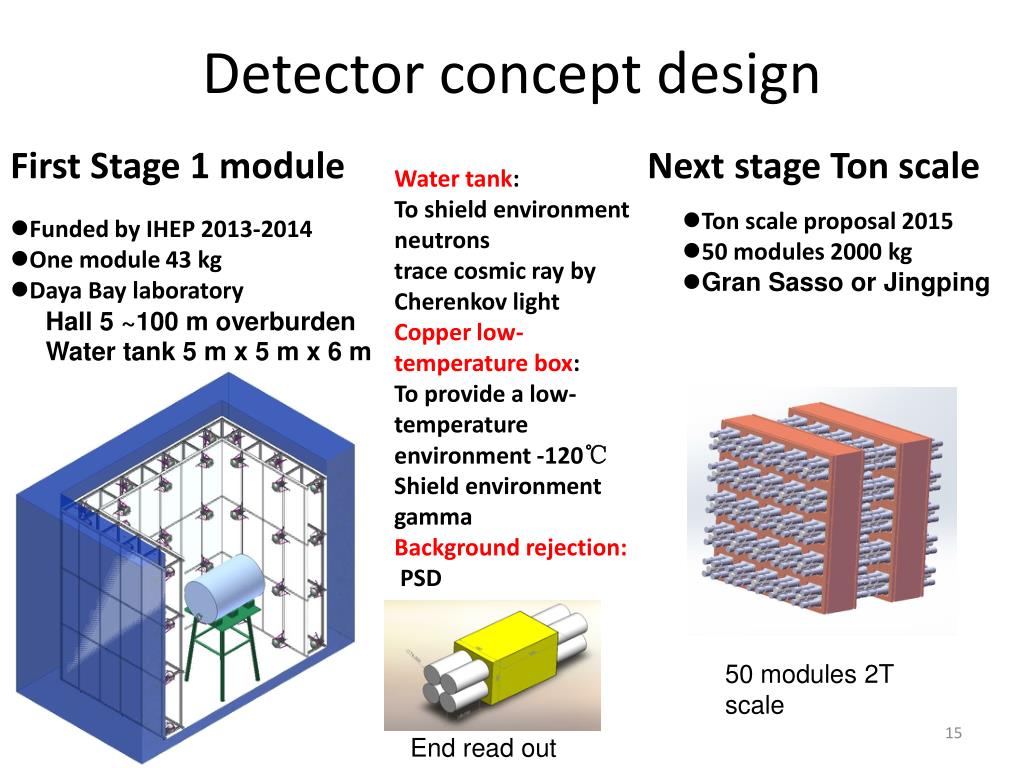 Detector concept design

First Stage 1 module

●Funded by IHEP 2013-2014
●One module 43 kg
●Daya Bay laboratory
Hall 5 ~100 m overburden
Water tank 5 m x 5 m x 6 m

Water tank:
To shield environment neutrons
trace cosmic ray by Cherenkov light
Copper low-temperature box:
To provide a low-temperature environment -120℃
Shield environment gamma
Background rejection:
PSD

End read out

Next stage Ton scale

●Ton scale proposal 2015
●50 modules 2000 kg
●Gran Sasso or Jingping

50 modules 2T scale

15